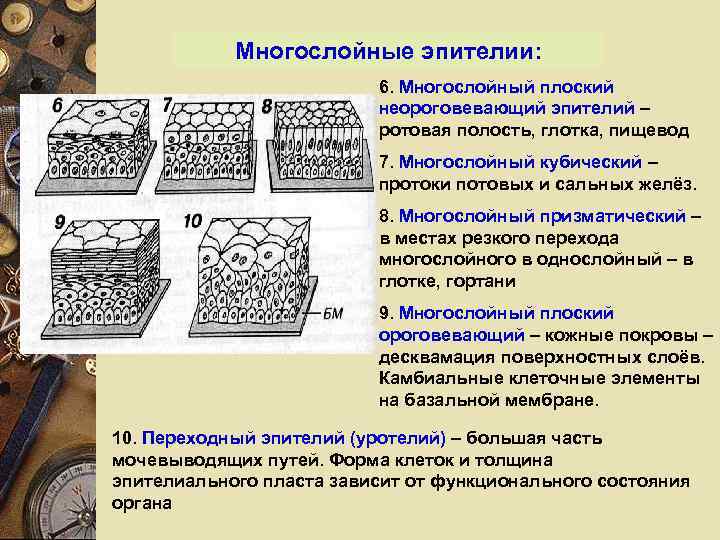 Многослойные эпителии:

6 7 8 9 10 БМ

6. Многослойный плоский неороговевающий эпителий – ротовая полость, глотка, пищевод

7. Многослойный кубический – протоки потовых и сальных желёз.

8. Многослойный призматический – в местах резкого перехода многослойного в однослойный – в глотке, гортани

9. Многослойный плоский ороговевающий – кожные покровы – десквамация поверхностных слоёв. Камбиальные клеточные элементы на базальной мембране.

10. Переходный эпителий (уротелий) – большая часть мочевыводящих путей. Форма клеток и толщина эпителиального пласта зависит от функционального состояния органа